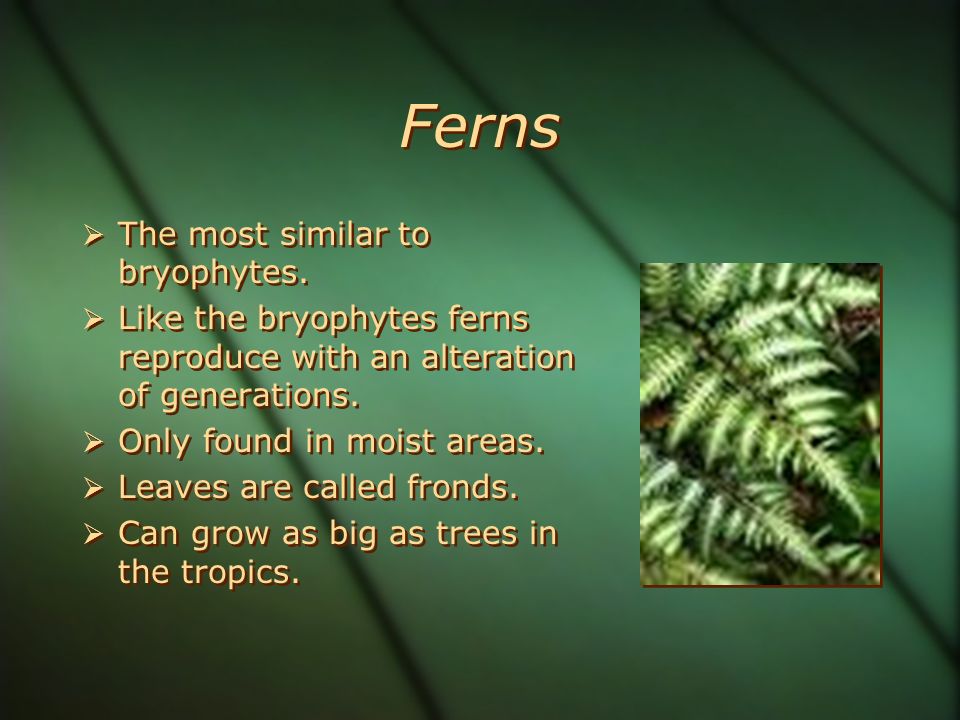 Ferns

➢ The most similar to bryophytes.
➢ Like the bryophytes ferns reproduce with an alteration of generations.
➢ Only found in moist areas.
➢ Leaves are called fronds.
➢ Can grow as big as trees in the tropics.